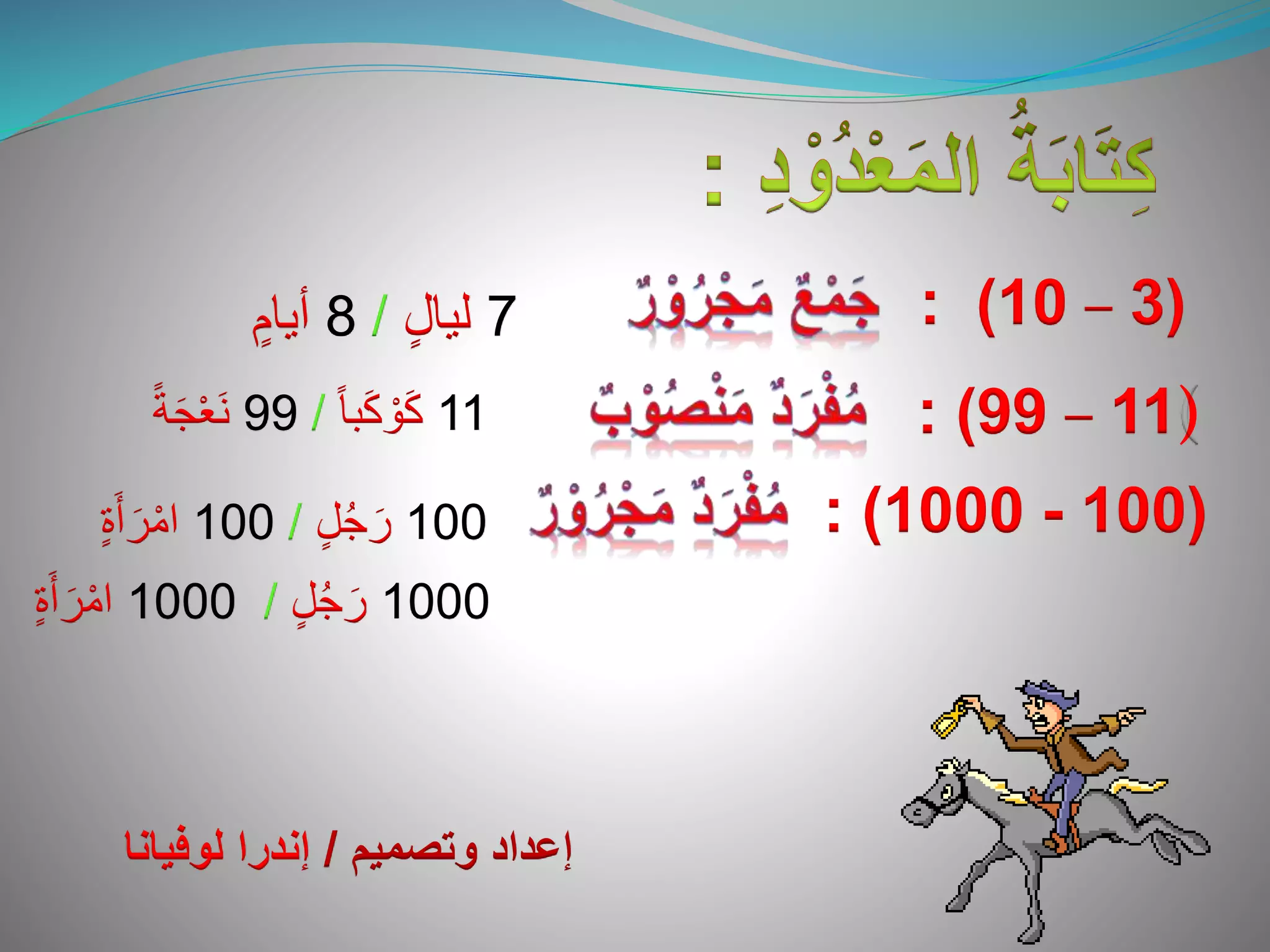 كِتَابَةُ المَعْدُوْدِ :

(3 – 10) : جَمْعٌ مَجْرُوْرٌ
7 ليالٍ / 8 أيامٍ

(11 – 99) : مُفْرَدٌ مَنْصُوْبٌ
11 كَوْكَباً / 99 نَعْجَةً

(100 - 1000) : مُفْرَدٌ مَجْرُوْرٌ
100 رَجُلٍ / 100 امْرَأَةٍ
1000 رَجُلٍ / 1000 امْرَأَةٍ

إعداد وتصميم / إندرا لوفيانا